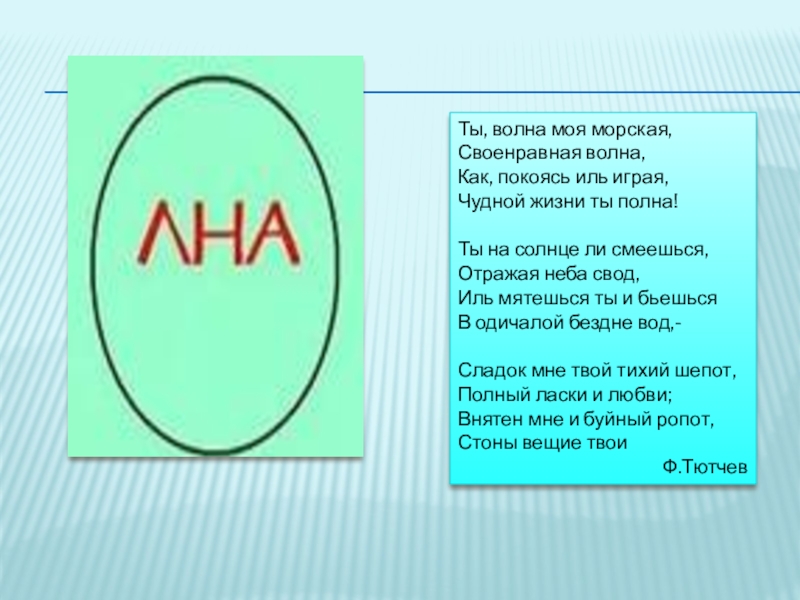 ЛНА

Ты, волна моя морская,
Своенравная волна,
Как, покоясь иль играя,
Чудной жизни ты полна!

Ты на солнце ли смеешься,
Отражая неба свод,
Иль мятешься ты и бьешься
В одичалой бездне вод,-

Сладок мне твой тихий шепот,
Полный ласки и любви;
Внятен мне и буйный ропот,
Стоны вещие твои

Ф.Тютчев